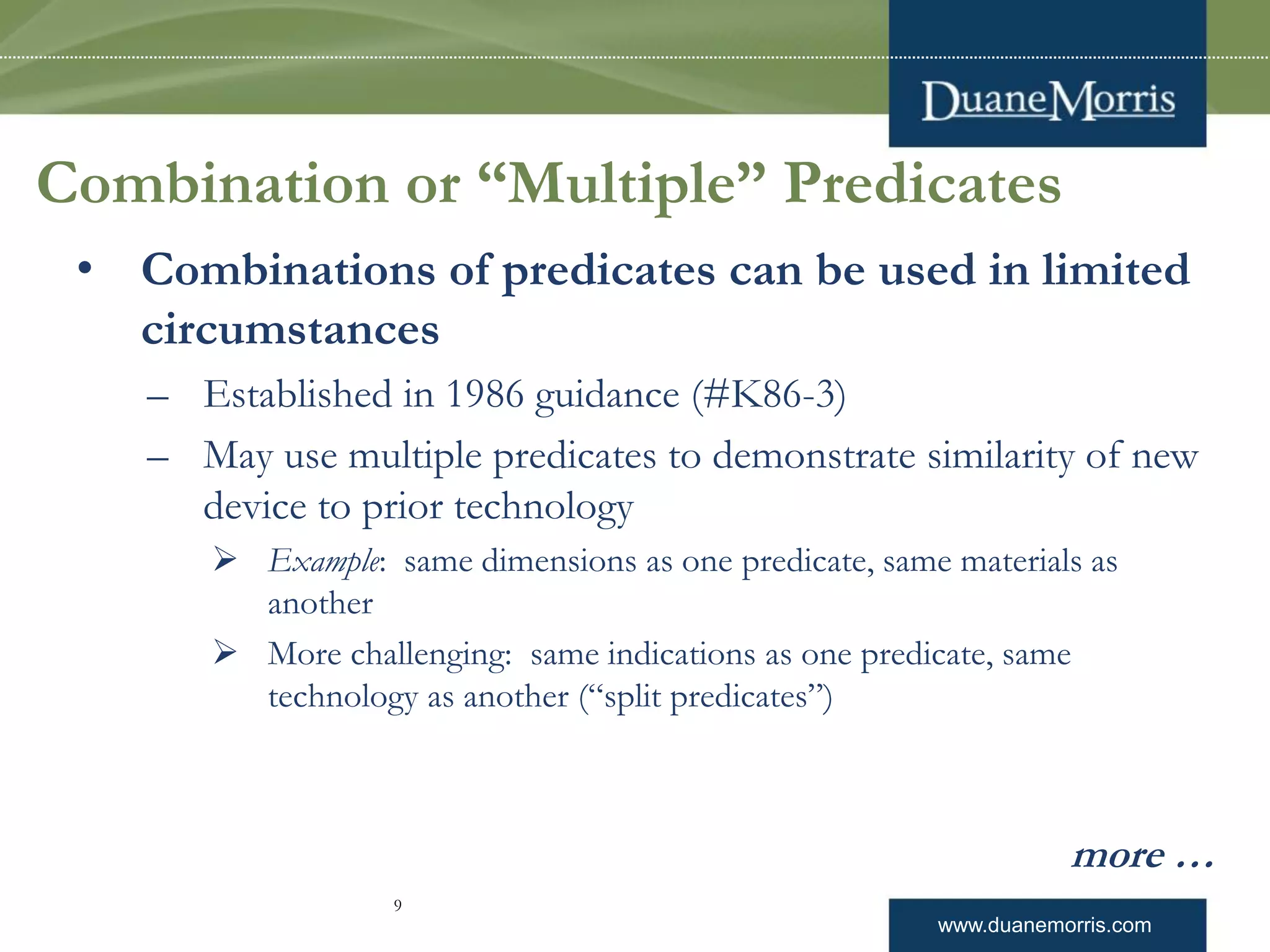 DuaneMorris

Combination or “Multiple” Predicates

• Combinations of predicates can be used in limited circumstances

– Established in 1986 guidance (#K86-3)

– May use multiple predicates to demonstrate similarity of new device to prior technology

➢ Example: same dimensions as one predicate, same materials as another

➢ More challenging: same indications as one predicate, same technology as another (“split predicates”)

more …

9

www.duanemorris.com